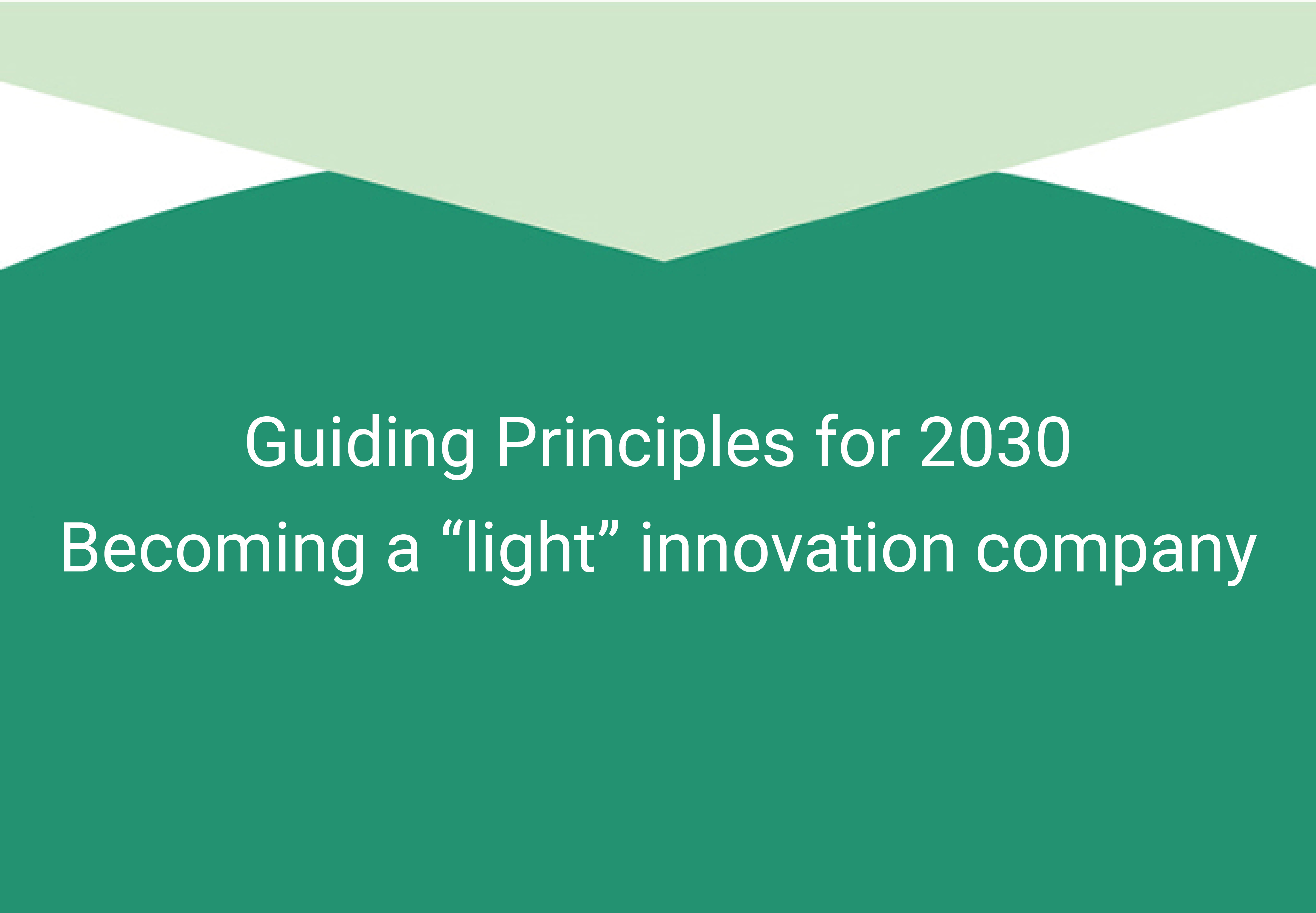 Guiding Principles for 2030
Becoming a “light” innovation company